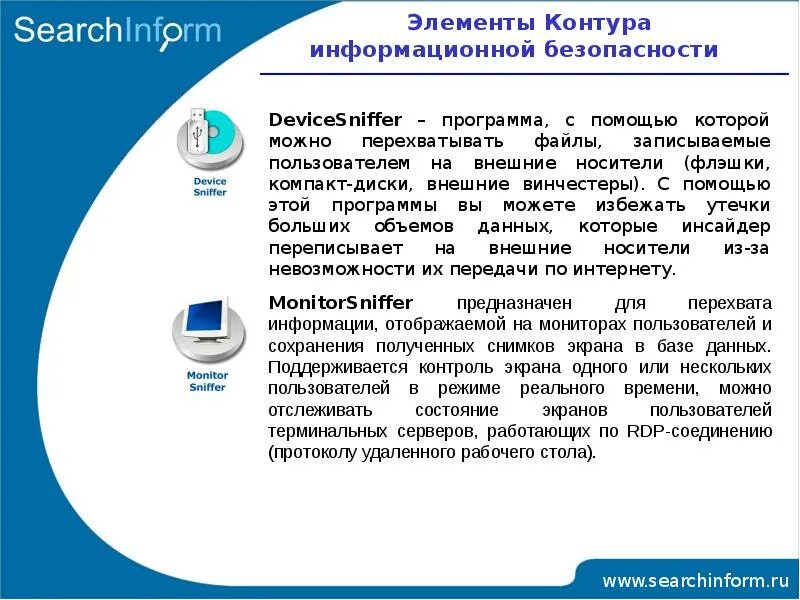 SearchInform

Элементы Контура информационной безопасности

Device Sniffer

DeviceSniffer – программа, с помощью которой можно перехватывать файлы, записываемые пользователем на внешние носители (флэшки, компакт-диски, внешние винчестеры). С помощью этой программы вы можете избежать утечки больших объемов данных, которые инсайдер переписывает на внешние носители из-за невозможности их передачи по интернету.

Monitor Sniffer

MonitorSniffer предназначен для перехвата информации, отображаемой на мониторах пользователей и сохранения полученных снимков экрана в базе данных. Поддерживается контроль экрана одного или нескольких пользователей в режиме реального времени, можно отслеживать состояние экранов пользователей терминальных серверов, работающих по RDP-соединению (протоколу удаленного рабочего стола).

www.searchinform.ru